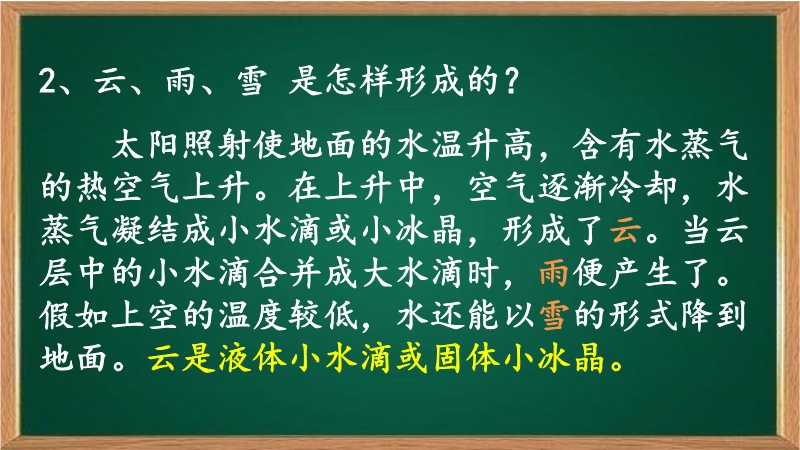 2、云、雨、雪 是怎样形成的？

太阳照射使地面的水温升高，含有水蒸气的热空气上升。在上升中，空气逐渐冷却，水蒸气凝结成小水滴或小冰晶，形成了云。当云层中的小水滴合并成大水滴时，雨便产生了。假如上空的温度较低，水还能以雪的形式降到地面。云是液体小水滴或固体小冰晶。